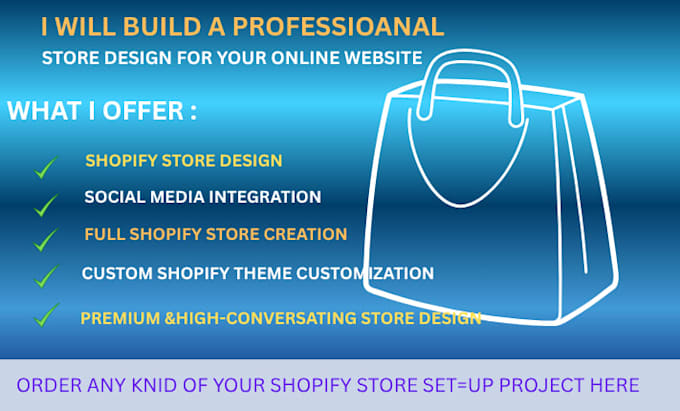 I WILL BUILD A PROFESSIOANAL
STORE DESIGN FOR YOUR ONLINE WEBSITE

WHAT I OFFER :

SHOPIFY STORE DESIGN
SOCIAL MEDIA INTEGRATION
FULL SHOPIFY STORE CREATION
CUSTOM SHOPIFY THEME CUSTOMIZATION
PREMIUM &HIGH-CONVERSATING STORE DESIGN

ORDER ANY KNID OF YOUR SHOPIFY STORE SET=UP PROJECT HERE